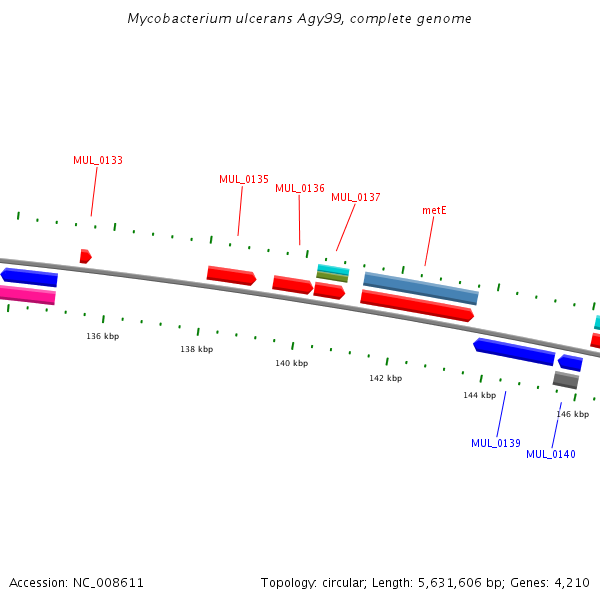 Mycobacterium ulcerans Agy99, complete genome

MUL_0133

MUL_0135

MUL_0136

MUL_0137

metE

136 kbp

138 kbp

140 kbp

142 kbp

144 kbp

146 kbp

MUL_0139

MUL_0140

Accession: NC_008611

Topology: circular; Length: 5,631,606 bp; Genes: 4,210